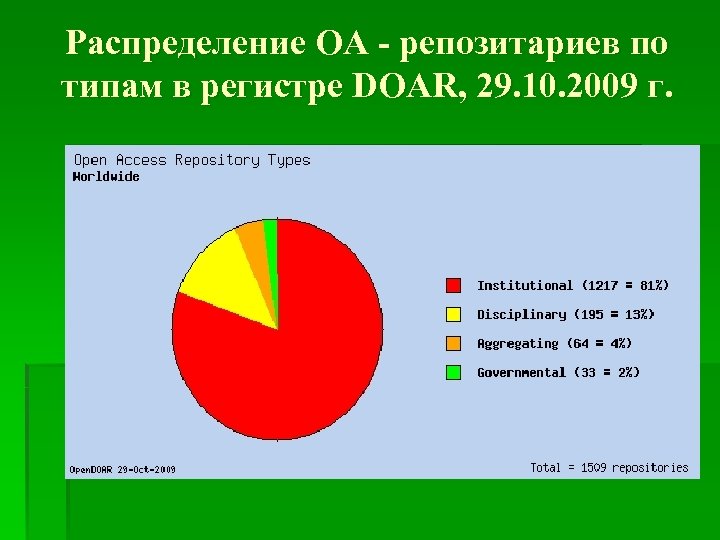 Распределение ОА - репозитариев по типам в регистре DOAR, 29.10.2009 г.

Open Access Repository Types
Worldwide

Institutional (1217 = 81%)
Disciplinary (195 = 13%)
Aggregating (64 = 4%)
Governmental (33 = 2%)

OpenDOAR 29-Oct-2009
Total = 1509 repositories